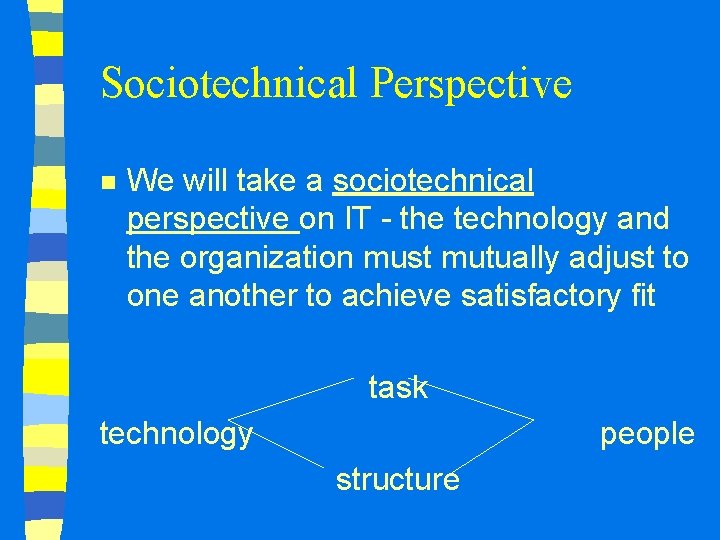 Sociotechnical Perspective

We will take a sociotechnical perspective on IT - the technology and the organization must mutually adjust to one another to achieve satisfactory fit

task

technology

people

structure